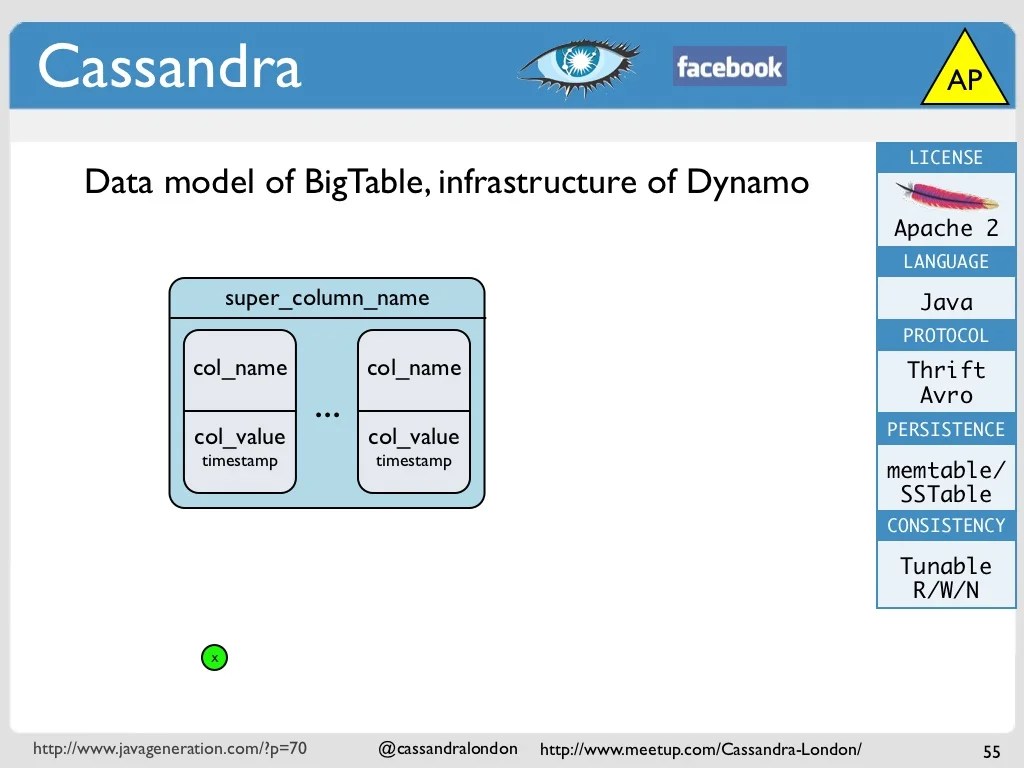 Cassandra

facebook

AP

Data model of BigTable, infrastructure of Dynamo

super_column_name

col_name

col_value
timestamp

...

col_name

col_value
timestamp

x

LICENSE

Apache 2

LANGUAGE

Java

PROTOCOL

Thrift
Avro

PERSISTENCE

memtable/
SSTable

CONSISTENCY

Tunable
R/W/N

http://www.javageneration.com/?p=70 @cassandralondon http://www.meetup.com/Cassandra-London/ 55